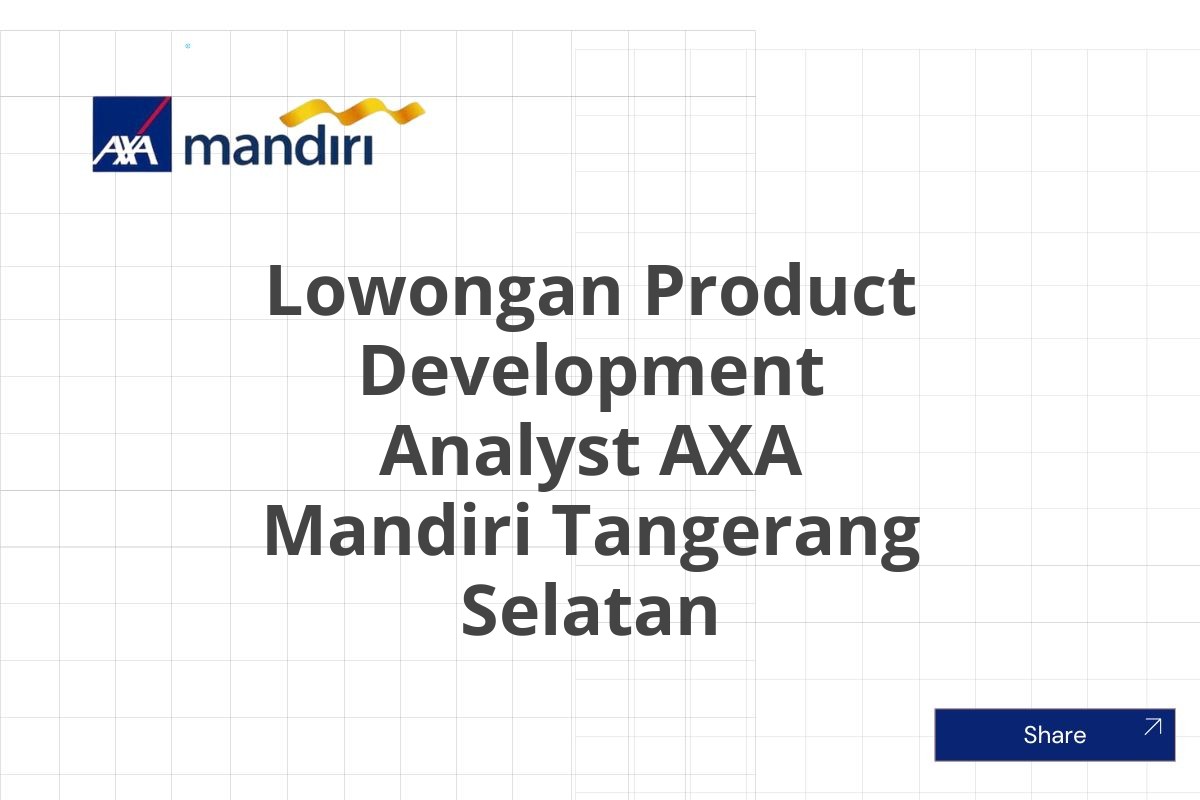 AXA mandiri

Lowongan Product Development Analyst AXA Mandiri Tangerang Selatan

Share